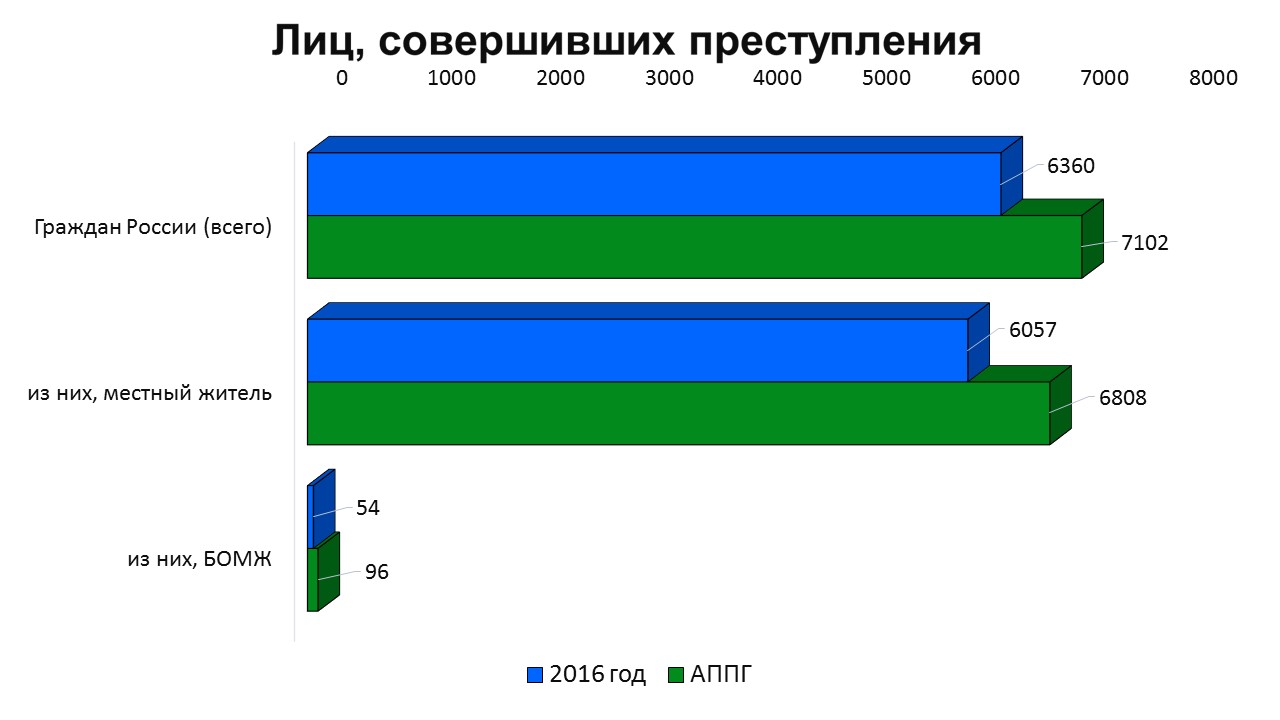 Лиц, совершивших преступления

0 1000 2000 3000 4000 5000 6000 7000 8000

Граждан России (всего)
6360
7102

из них, местный житель
6057
6808

из них, БОМЖ
54
96

2016 год АППГ